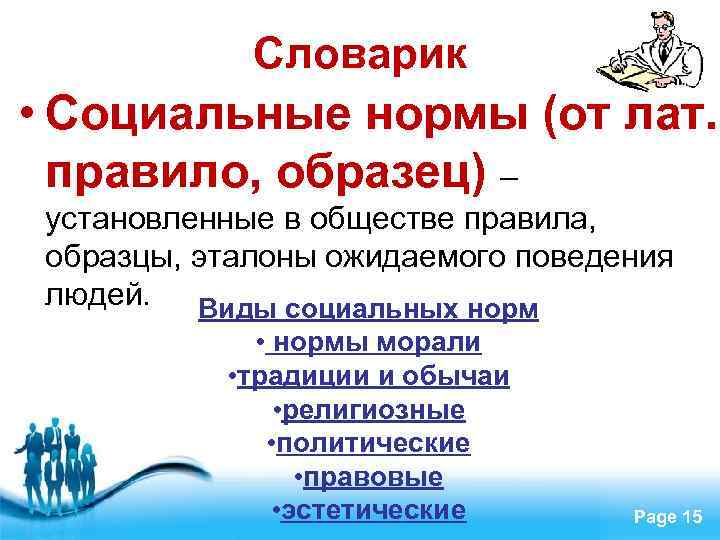 Словарик

• Социальные нормы (от лат. правило, образец) – установленные в обществе правила, образцы, эталоны ожидаемого поведения людей.

Виды социальных норм
• нормы морали
•традиции и обычаи
•религиозные
•политические
•правовые
•эстетические

Page 15